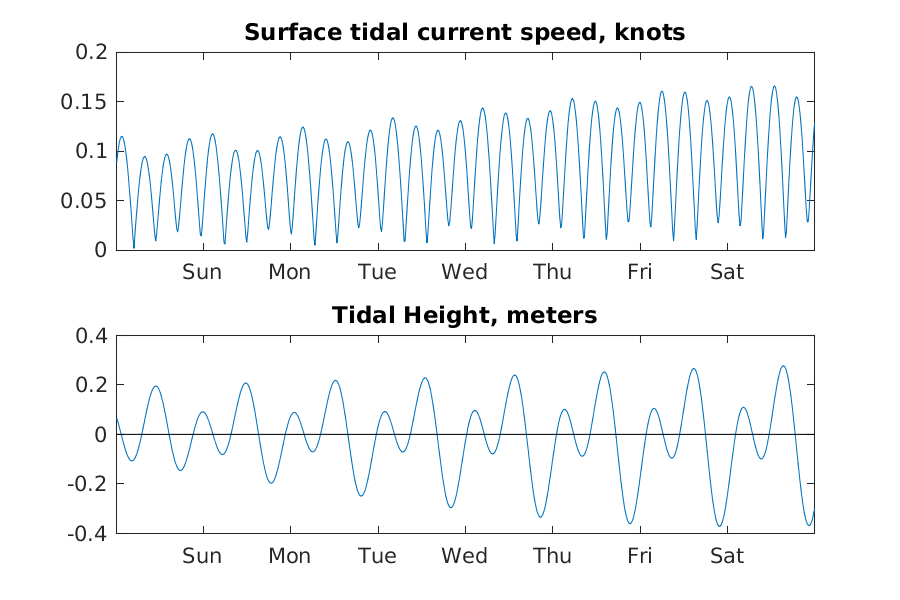 Surface tidal current speed, knots

0.2
0.15
0.1
0.05
0

Sun Mon Tue Wed Thu Fri Sat

Tidal Height, meters

0.4
0.2
0
-0.2
-0.4

Sun Mon Tue Wed Thu Fri Sat